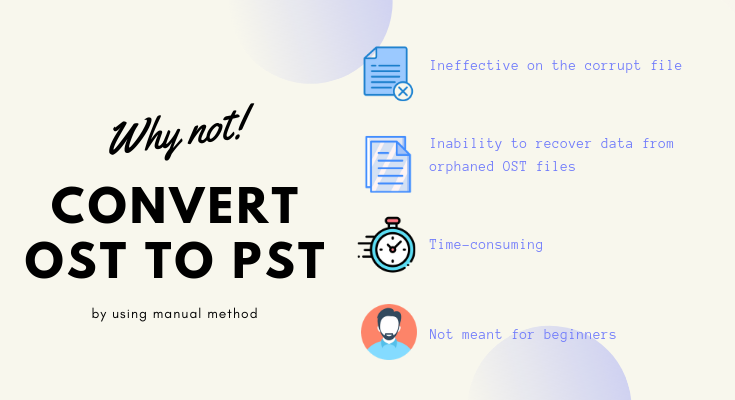 Why not!

CONVERT OST TO PST

by using manual method

Ineffective on the corrupt file

Inability to recover data from orphaned OST files

Time-consuming

Not meant for beginners